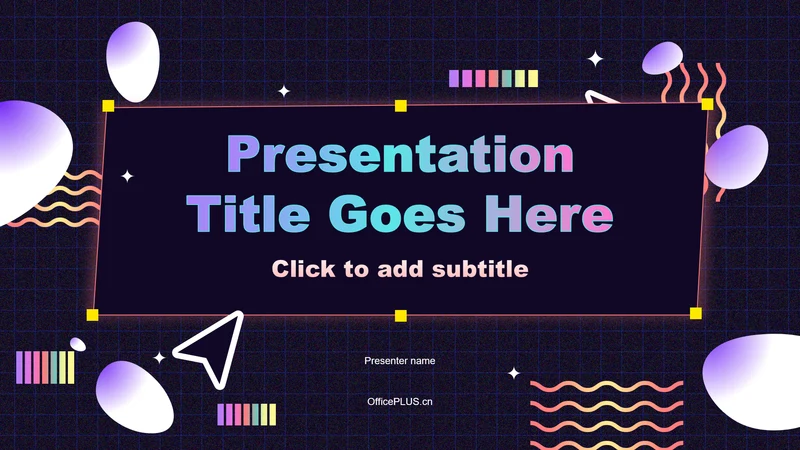 Presentation Title Goes Here

Click to add subtitle

Presenter name

OfficePLUS.cn